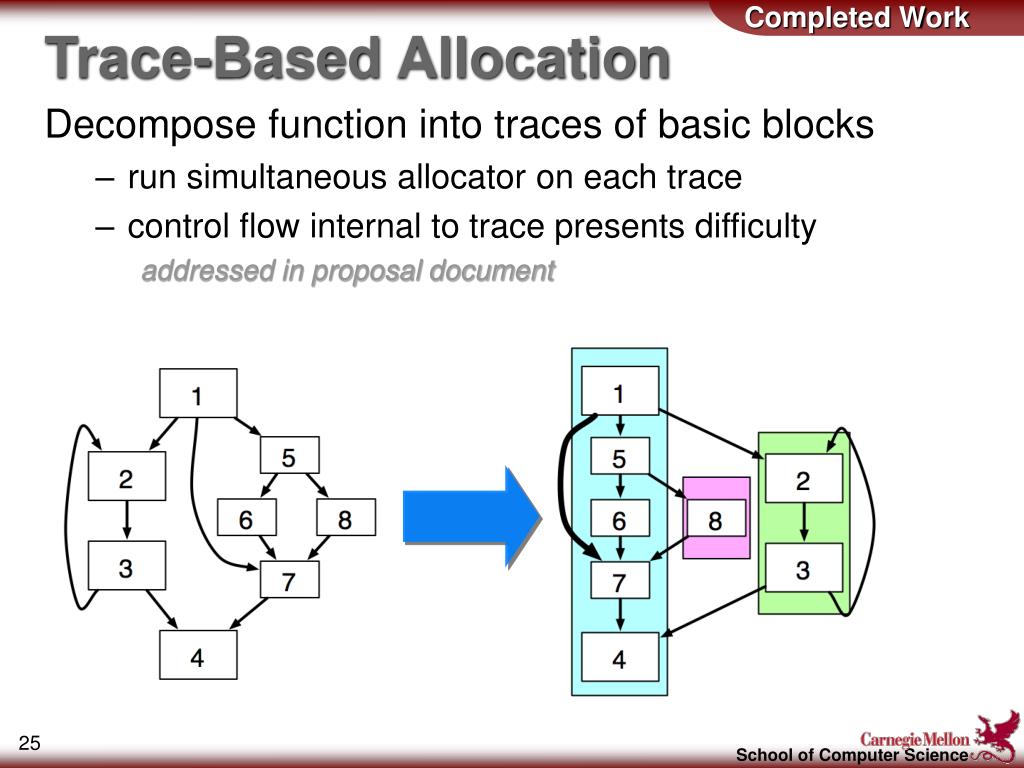 Completed Work

Trace-Based Allocation

Decompose function into traces of basic blocks

– run simultaneous allocator on each trace

– control flow internal to trace presents difficulty

addressed in proposal document

1
2
5
6
8
3
7
4

1
5
6
8
7
4
2
3

25

Carnegie Mellon
School of Computer Science